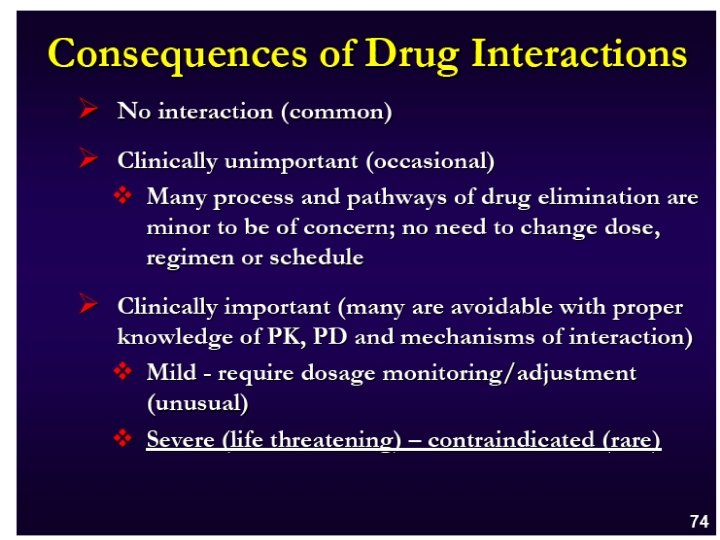 Consequences of Drug Interactions

➢ No interaction (common)

➢ Clinically unimportant (occasional)

❖ Many process and pathways of drug elimination are minor to be of concern; no need to change dose, regimen or schedule

➢ Clinically important (many are avoidable with proper knowledge of PK, PD and mechanisms of interaction)

❖ Mild - require dosage monitoring/adjustment (unusual)

❖ Severe (life threatening) – contraindicated (rare)

74